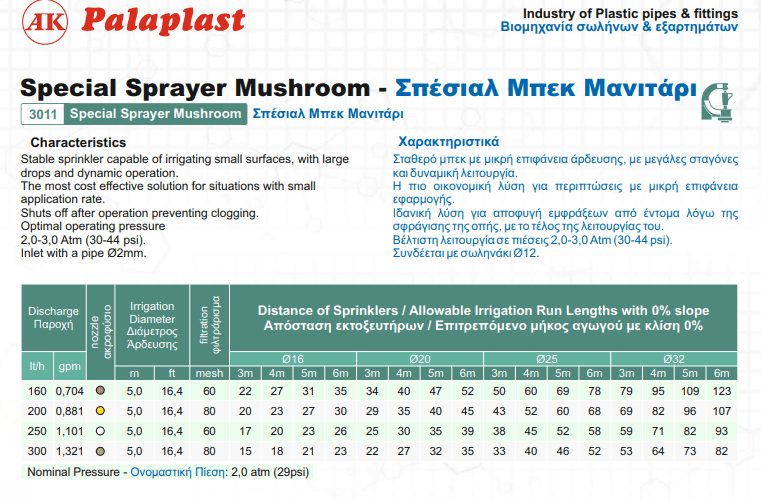 AK Palaplast

Industry of Plastic pipes & fittings
Βιομηχανία σωλήνων & εξαρτημάτων

Special Sprayer Mushroom - Σπέσιαλ Μπεκ Μανιτάρι

3011 Special Sprayer Mushroom Σπέσιαλ Μπεκ Μανιτάρι

Characteristics
Stable sprinkler capable of irrigating small surfaces, with large drops and dynamic operation.
The most cost effective solution for situations with small application rate.
Shuts off after operation preventing clogging.
Optimal operating pressure
2,0-3,0 Atm (30-44 psi).
Inlet with a pipe Ø2mm.

Χαρακτηριστικά
Σταθερό μπεκ με μικρή επιφάνεια άρδευσης, με μεγάλες σταγόνες και δυναμική λειτουργία.
Η πιο οικονομική λύση για περιπτώσεις με μικρή επιφάνεια εφαρμογής.
Ιδανική λύση για αποφυγή εμφράξεων από έντομα λόγω της σφράγισης της οπής, με το τέλος της λειτουργίας του.
Βέλτιστη λειτουργία σε πιέσεις 2,0-3,0 Atm (30-44 psi).
Συνδέεται με σωληνάκι Ø12.

| Discharge Παροχή | | nozzle ακροφύσιο | Irrigation Diameter Διάμετρος Άρδευσης | | filtration φιλτράρισμα | Distance of Sprinklers / Allowable Irrigation Run Lengths with 0% slope Απόσταση εκτοξευτήρων / Επιτρεπόμενο μήκος αγωγού με κλίση 0% | | | | | | | | | | | | | | | |
|---|---|---|---|---|---|---|---|---|---|---|---|---|---|---|---|---|---|---|---|---|---|
| | | | | | | Ø16 | | | | Ø20 | | | | Ø25 | | | | Ø32 | | | |
| lt/h | gpm | | m | ft | mesh | 3m | 4m | 5m | 6m | 3m | 4m | 5m | 6m | 3m | 4m | 5m | 6m | 3m | 4m | 5m | 6m |
| 160 | 0,704 | | 5,0 | 16,4 | 60 | 22 | 27 | 31 | 35 | 34 | 40 | 47 | 52 | 50 | 60 | 69 | 78 | 79 | 95 | 109 | 123 |
| 200 | 0,881 | | 5,0 | 16,4 | 80 | 20 | 23 | 27 | 30 | 29 | 35 | 40 | 45 | 43 | 52 | 60 | 68 | 69 | 82 | 96 | 107 |
| 250 | 1,101 | | 5,0 | 16,4 | 60 | 17 | 20 | 23 | 26 | 25 | 30 | 35 | 39 | 38 | 45 | 52 | 58 | 59 | 71 | 82 | 93 |
| 300 | 1,321 | | 5,0 | 16,4 | 80 | 15 | 18 | 21 | 23 | 22 | 27 | 32 | 35 | 33 | 40 | 46 | 52 | 53 | 64 | 73 | 82 |

Nominal Pressure - Ονομαστική Πίεση: 2,0 atm (29psi)